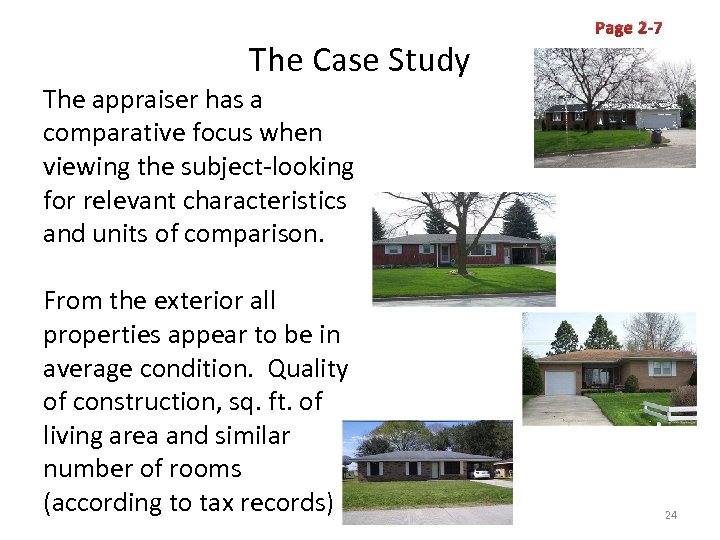 Page 2-7

The Case Study

The appraiser has a comparative focus when viewing the subject-looking for relevant characteristics and units of comparison.

From the exterior all properties appear to be in average condition. Quality of construction, sq. ft. of living area and similar number of rooms (according to tax records)

24